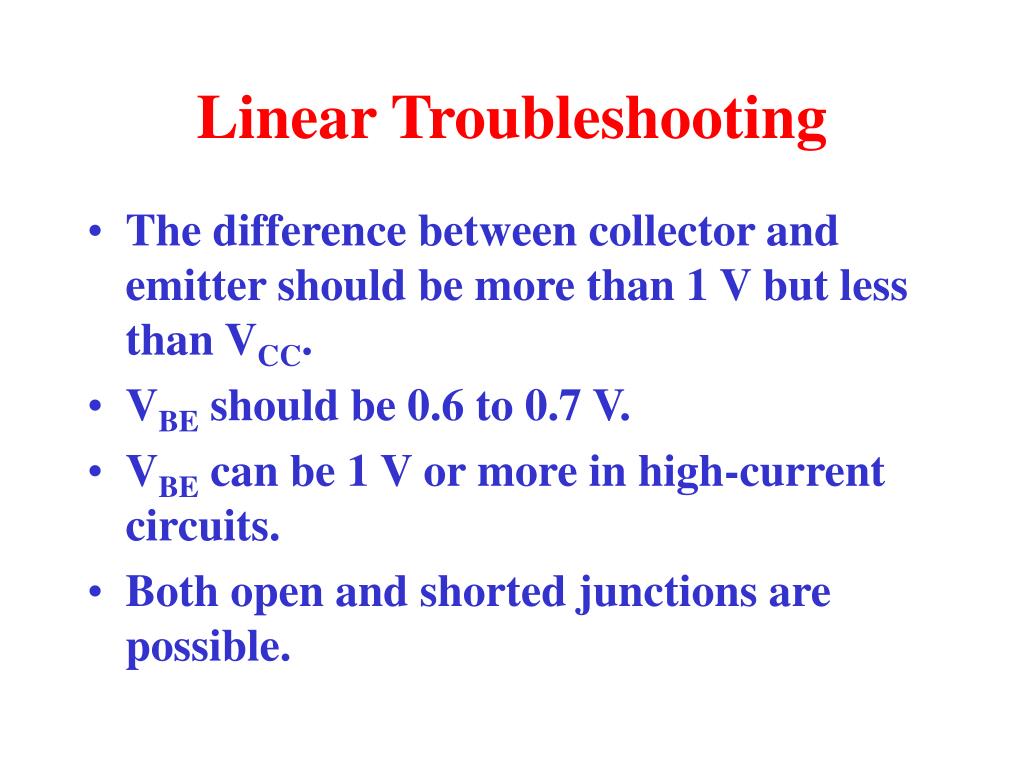 Linear Troubleshooting

• The difference between collector and emitter should be more than 1 V but less than $V_{CC}$.
• $V_{BE}$ should be 0.6 to 0.7 V.
• $V_{BE}$ can be 1 V or more in high-current circuits.
• Both open and shorted junctions are possible.